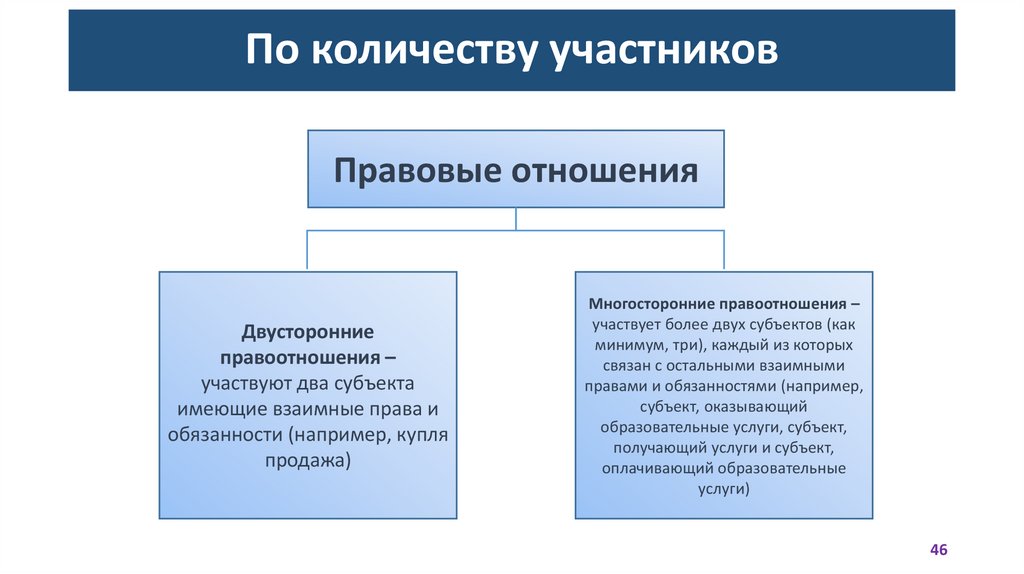 По количеству участников

Правовые отношения

Двусторонние правоотношения – участвуют два субъекта имеющие взаимные права и обязанности (например, купля продажа)

Многосторонние правоотношения – участвует более двух субъектов (как минимум, три), каждый из которых связан с остальными взаимными правами и обязанностями (например, субъект, оказывающий образовательные услуги, субъект, получающий услуги и субъект, оплачивающий образовательные услуги)

46